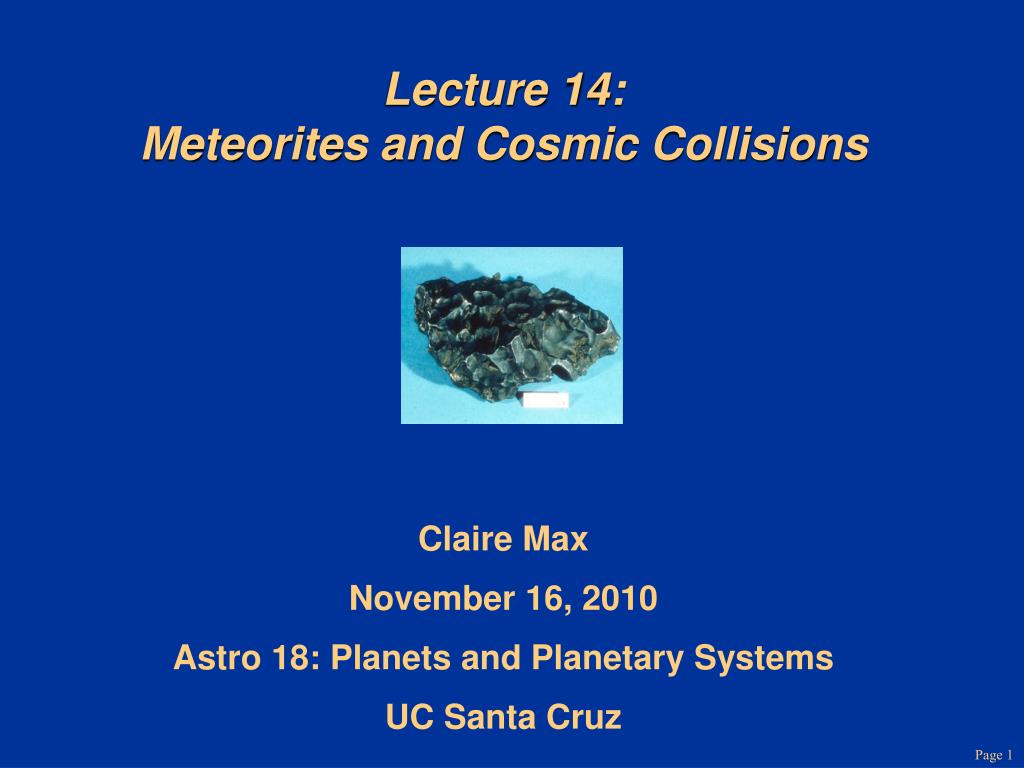 Lecture 14:
Meteorites and Cosmic Collisions

Claire Max
November 16, 2010
Astro 18: Planets and Planetary Systems
UC Santa Cruz

Page 1